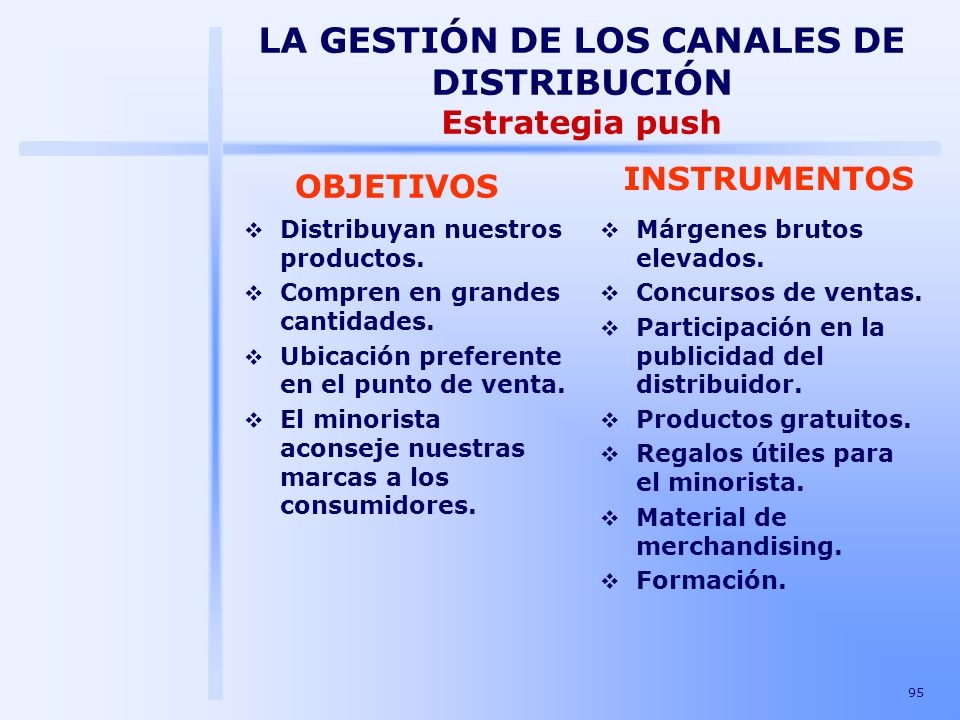 LA GESTIÓN DE LOS CANALES DE DISTRIBUCIÓN
Estrategia push

OBJETIVOS

❖ Distribuyan nuestros productos.
❖ Compren en grandes cantidades.
❖ Ubicación preferente en el punto de venta.
❖ El minorista aconseje nuestras marcas a los consumidores.

INSTRUMENTOS

❖ Márgenes brutos elevados.
❖ Concursos de ventas.
❖ Participación en la publicidad del distribuidor.
❖ Productos gratuitos.
❖ Regalos útiles para el minorista.
❖ Material de merchandising.
❖ Formación.

95